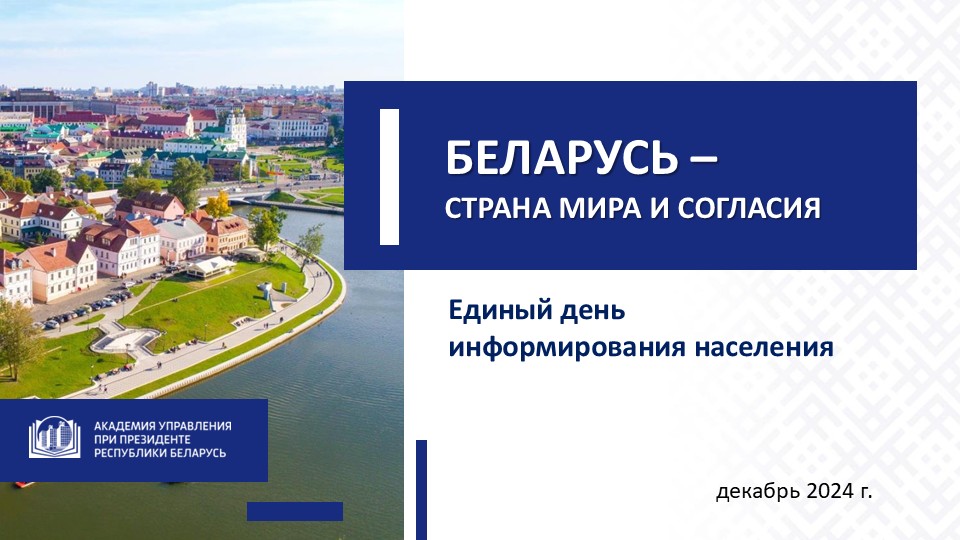 БЕЛАРУСЬ –
СТРАНА МИРА И СОГЛАСИЯ

Единый день информирования населения

АКАДЕМИЯ УПРАВЛЕНИЯ ПРИ ПРЕЗИДЕНТЕ РЕСПУБЛИКИ БЕЛАРУСЬ

декабрь 2024 г.